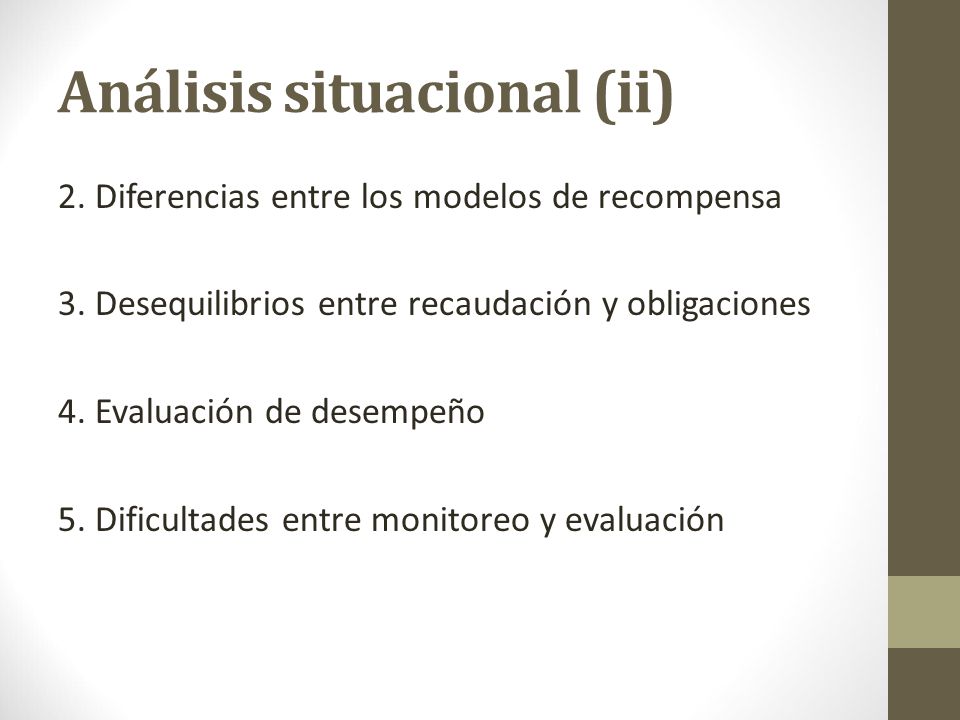 Análisis situacional (ii)

2. Diferencias entre los modelos de recompensa

3. Desequilibrios entre recaudación y obligaciones

4. Evaluación de desempeño

5. Dificultades entre monitoreo y evaluación